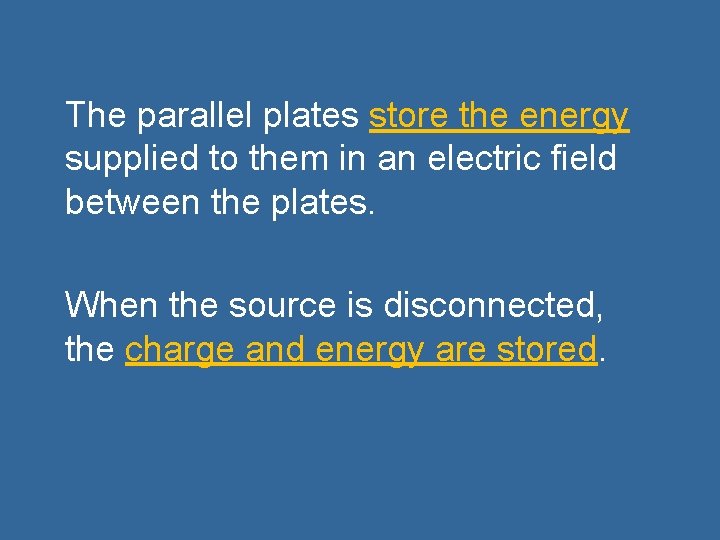 The parallel plates store the energy supplied to them in an electric field between the plates.

When the source is disconnected, the charge and energy are stored.